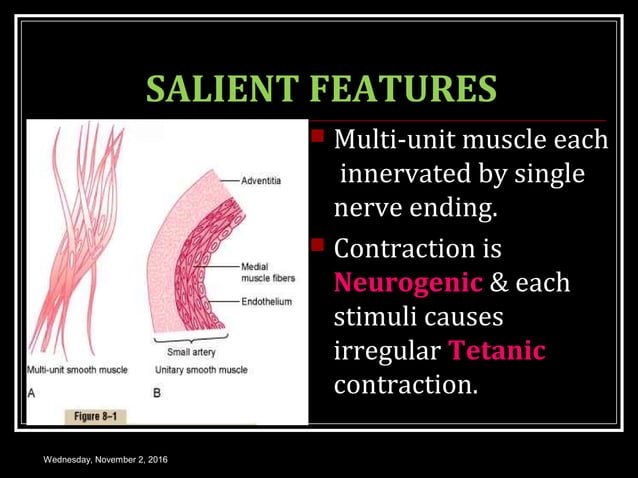 SALIENT FEATURES

Adventitia

Medial muscle fibers

Endothelium

Small artery

Multi-unit smooth muscle

Unitary smooth muscle

A

B

Figure 8–1

Multi-unit muscle each innervated by single nerve ending.

Contraction is Neurogenic & each stimuli causes irregular Tetanic contraction.

Wednesday, November 2, 2016